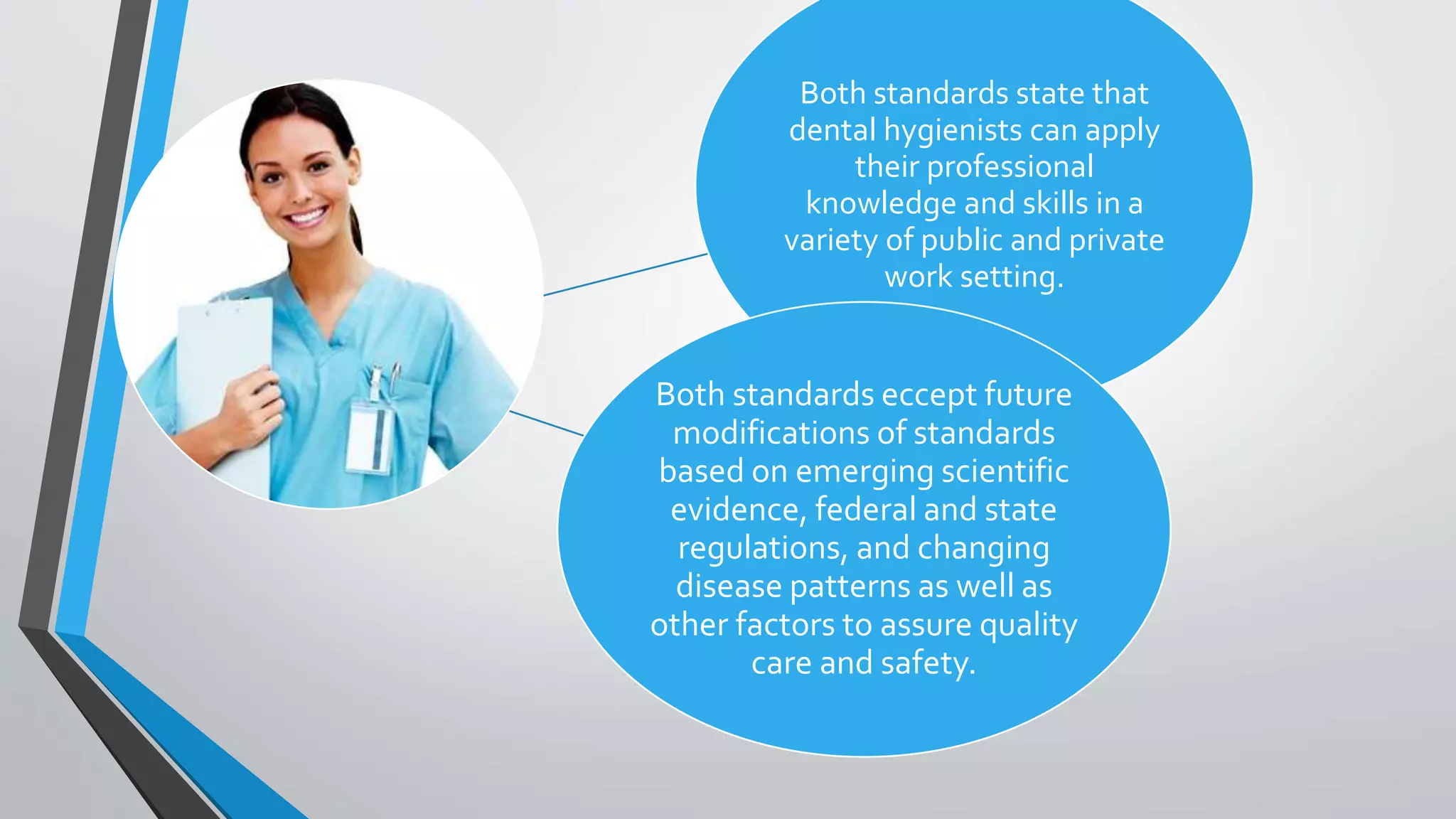 Both standards state that dental hygienists can apply their professional knowledge and skills in a variety of public and private work setting.

Both standards eccept future modifications of standards based on emerging scientific evidence, federal and state regulations, and changing disease patterns as well as other factors to assure quality care and safety.